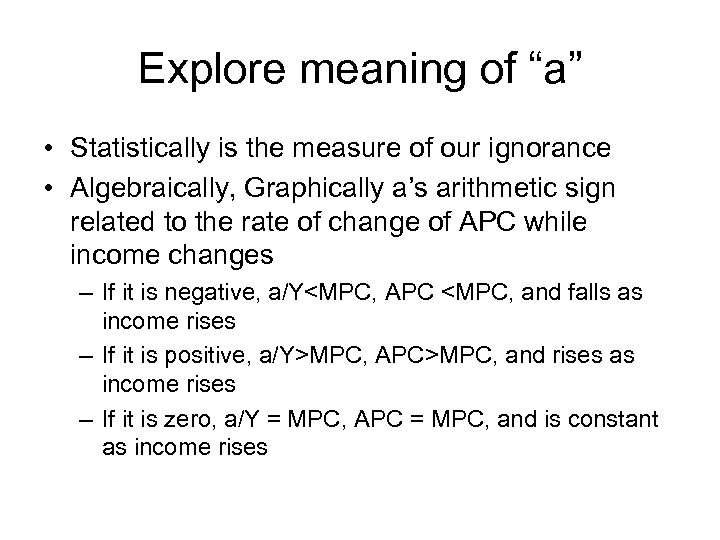 Explore meaning of “a”

• Statistically is the measure of our ignorance
• Algebraically, Graphically a’s arithmetic sign related to the rate of change of APC while income changes
– If it is negative, a/Y<MPC, APC <MPC, and falls as income rises
– If it is positive, a/Y>MPC, APC>MPC, and rises as income rises
– If it is zero, a/Y = MPC, APC = MPC, and is constant as income rises